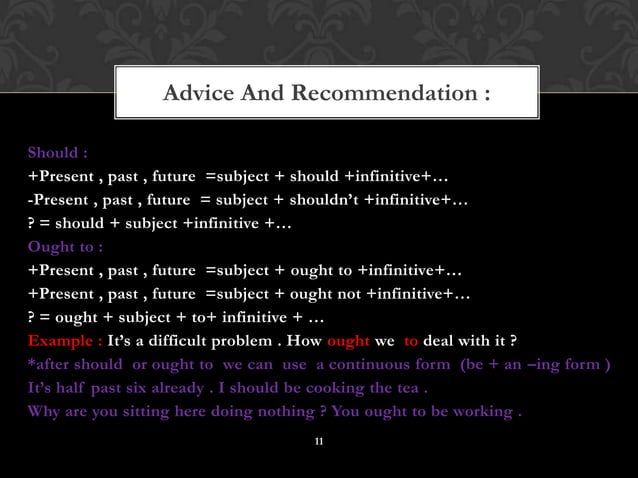 Advice And Recommendation :

Should :
+Present , past , future =subject + should +infinitive+…
-Present , past , future = subject + shouldn't +infinitive+…
? = should + subject +infinitive +…
Ought to :
+Present , past , future =subject + ought to +infinitive+…
+Present , past , future =subject + ought not +infinitive+…
? = ought + subject + to+ infinitive + …
Example : It's a difficult problem . How ought we to deal with it ?
*after should or ought to we can use a continuous form (be + an –ing form )
It's half past six already . I should be cooking the tea .
Why are you sitting here doing nothing ? You ought to be working .

11